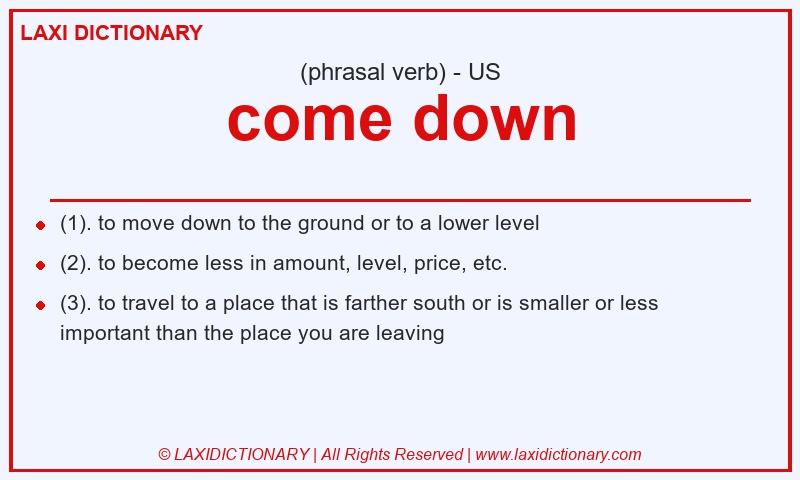 LAXI DICTIONARY

(phrasal verb) - US

come down

- (1). to move down to the ground or to a lower level
- (2). to become less in amount, level, price, etc.
- (3). to travel to a place that is farther south or is smaller or less important than the place you are leaving

© LAXIDICTIONARY | All Rights Reserved | www.laxidictionary.com